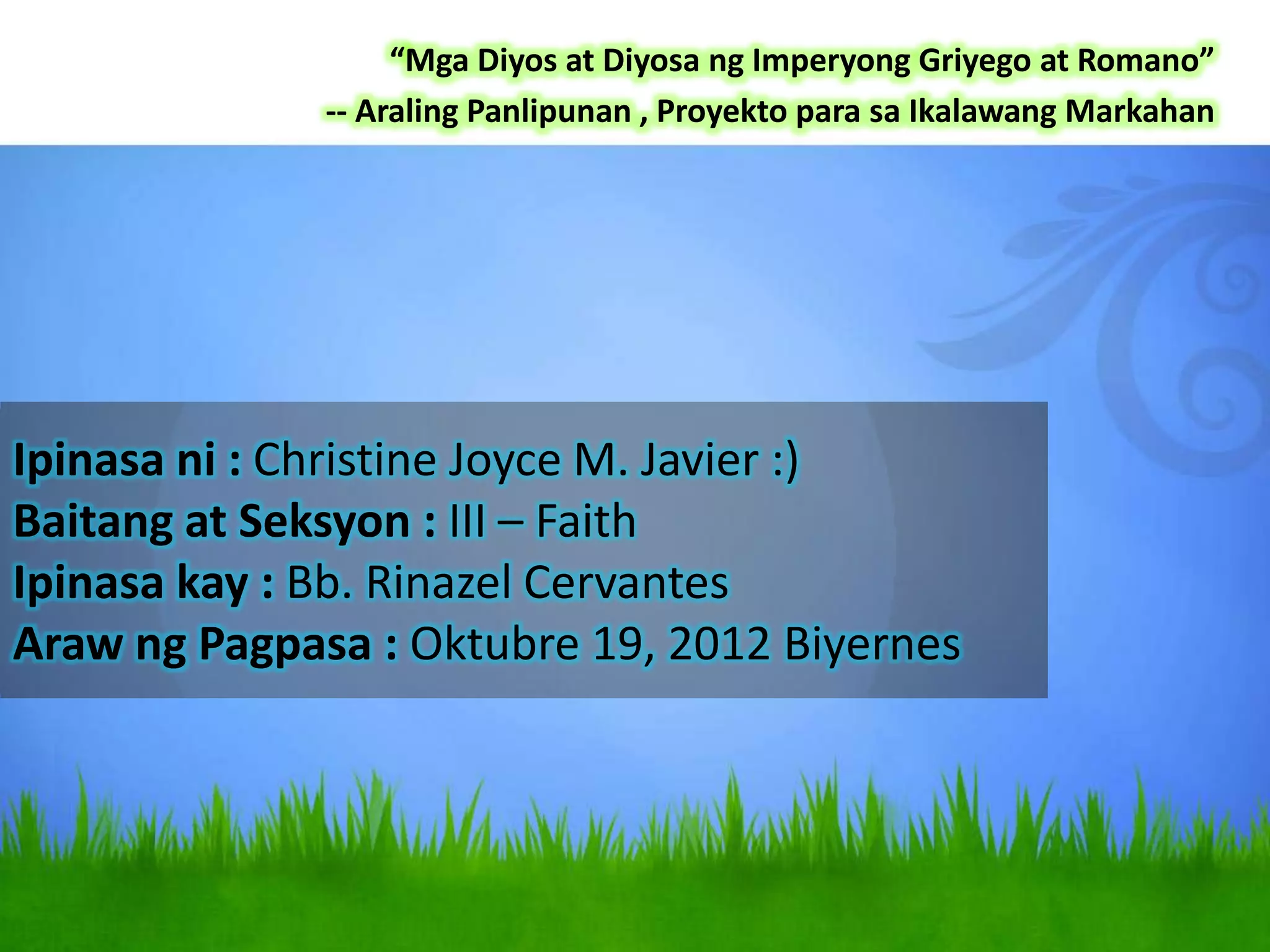 “Mga Diyos at Diyosa ng Imperyong Griyego at Romano”
-- Araling Panlipunan , Proyekto para sa Ikalawang Markahan

Ipinasa ni : Christine Joyce M. Javier :)
Baitang at Seksyon : III – Faith
Ipinasa kay : Bb. Rinazel Cervantes
Araw ng Pagpasa : Oktubre 19, 2012 Biyernes